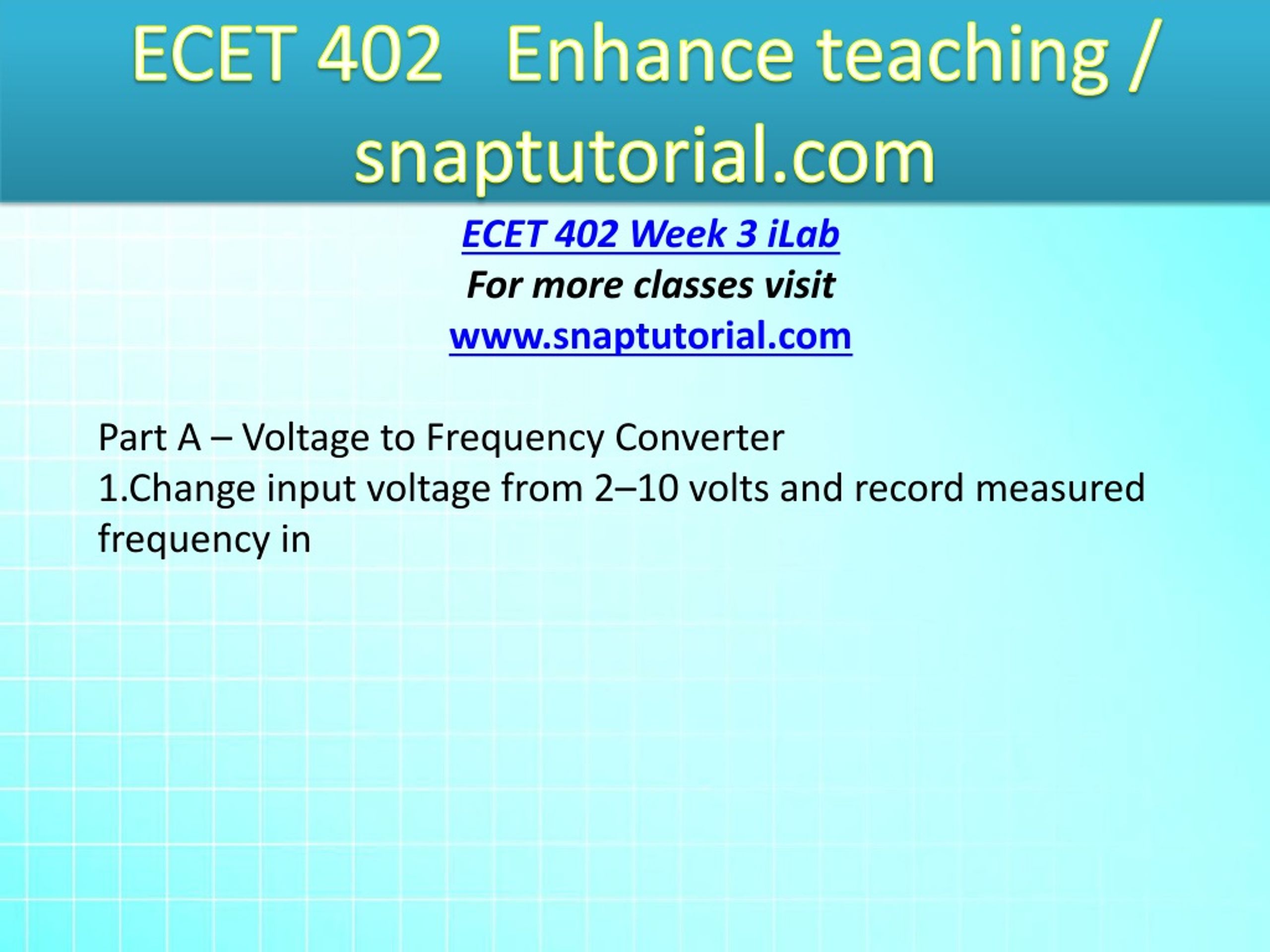 ECET 402 Enhance teaching / snaptutorial.com

ECET 402 Week 3 iLab
For more classes visit
www.snaptutorial.com

Part A – Voltage to Frequency Converter
1.Change input voltage from 2–10 volts and record measured frequency in